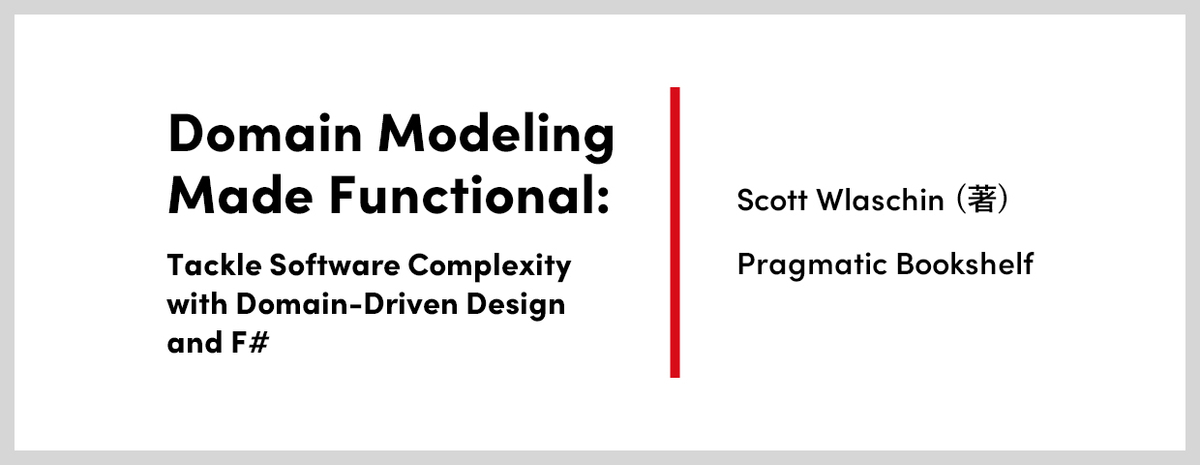 Domain Modeling Made Functional:

Tackle Software Complexity with Domain-Driven Design and F#

Scott Wlaschin (著)

Pragmatic Bookshelf